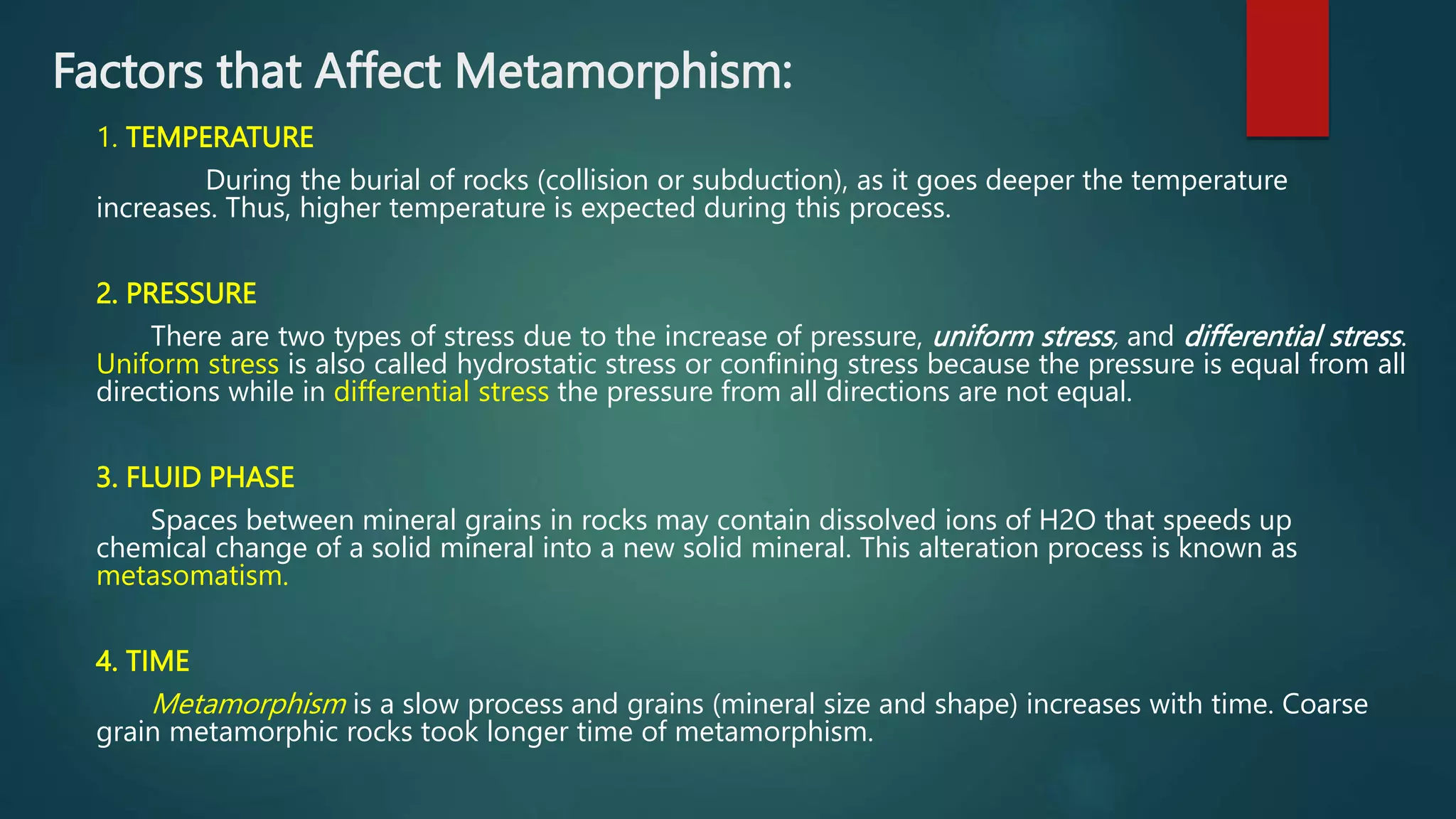 Factors that Affect Metamorphism:

1. TEMPERATURE

During the burial of rocks (collision or subduction), as it goes deeper the temperature increases. Thus, higher temperature is expected during this process.

2. PRESSURE

There are two types of stress due to the increase of pressure, uniform stress, and differential stress. Uniform stress is also called hydrostatic stress or confining stress because the pressure is equal from all directions while in differential stress the pressure from all directions are not equal.

3. FLUID PHASE

Spaces between mineral grains in rocks may contain dissolved ions of H2O that speeds up chemical change of a solid mineral into a new solid mineral. This alteration process is known as metasomatism.

4. TIME

Metamorphism is a slow process and grains (mineral size and shape) increases with time. Coarse grain metamorphic rocks took longer time of metamorphism.